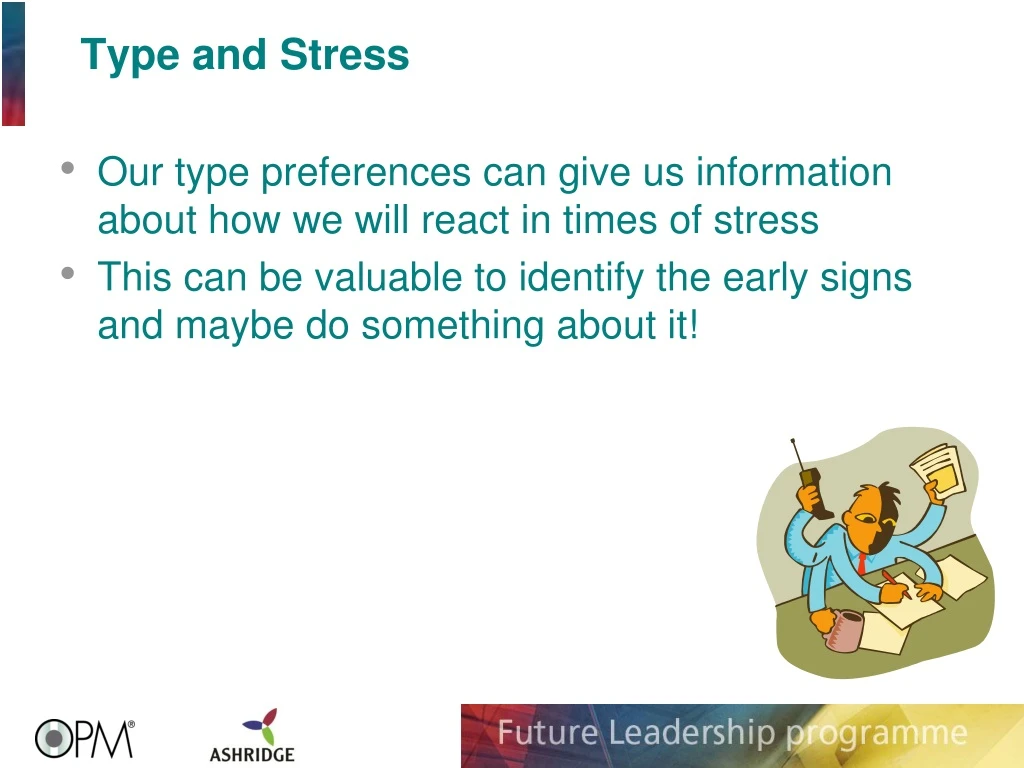 Type and Stress

• Our type preferences can give us information about how we will react in times of stress
• This can be valuable to identify the early signs and maybe do something about it!

OPM®

ASHRIDGE

Future Leadership programme